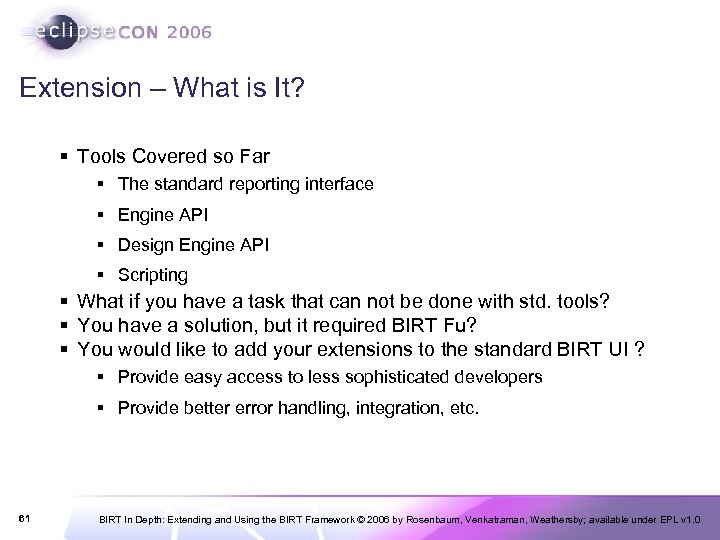 eclipseCON 2006

Extension – What is It?

▪ Tools Covered so Far
▪ The standard reporting interface
▪ Engine API
▪ Design Engine API
▪ Scripting
▪ What if you have a task that can not be done with std. tools?
▪ You have a solution, but it required BIRT Fu?
▪ You would like to add your extensions to the standard BIRT UI ?
▪ Provide easy access to less sophisticated developers
▪ Provide better error handling, integration, etc.

61

BIRT In Depth: Extending and Using the BIRT Framework © 2006 by Rosenbaum, Venkatraman, Weathersby; available under EPL v1.0